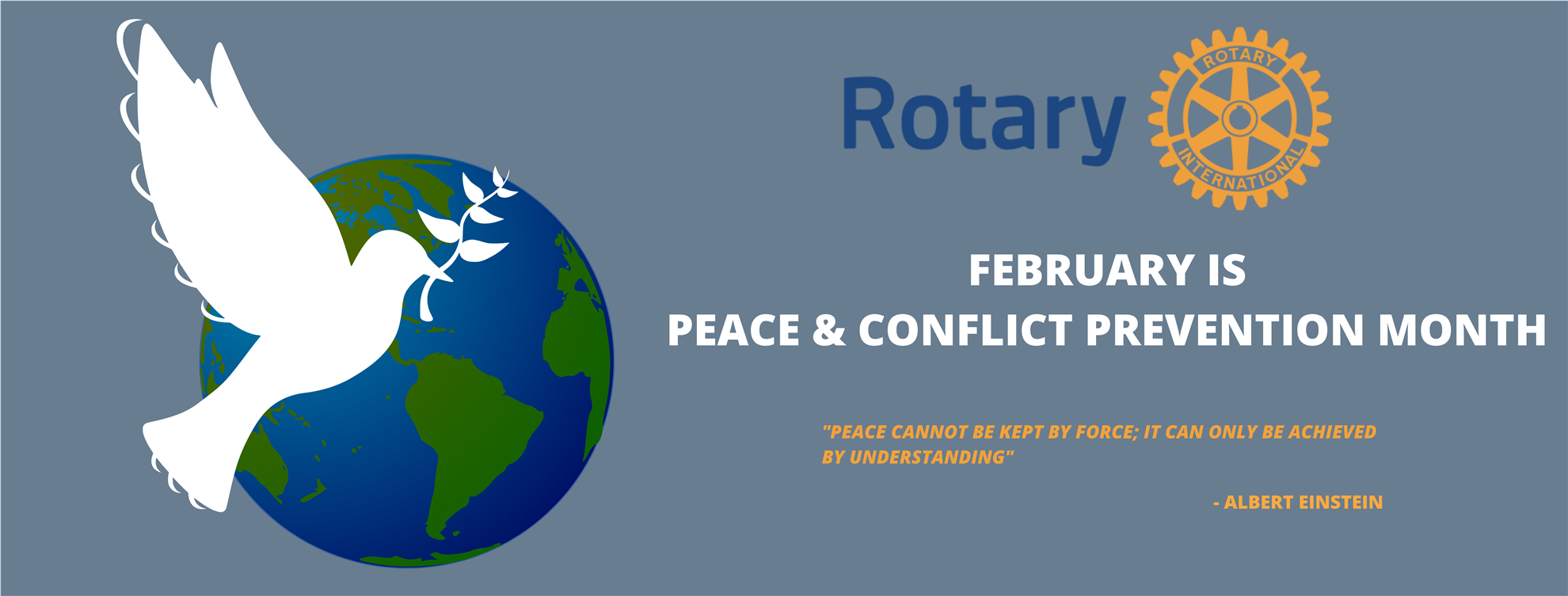 Rotary

ROTARY INTERNATIONAL

FEBRUARY IS
PEACE & CONFLICT PREVENTION MONTH

"PEACE CANNOT BE KEPT BY FORCE; IT CAN ONLY BE ACHIEVED BY UNDERSTANDING"

- ALBERT EINSTEIN